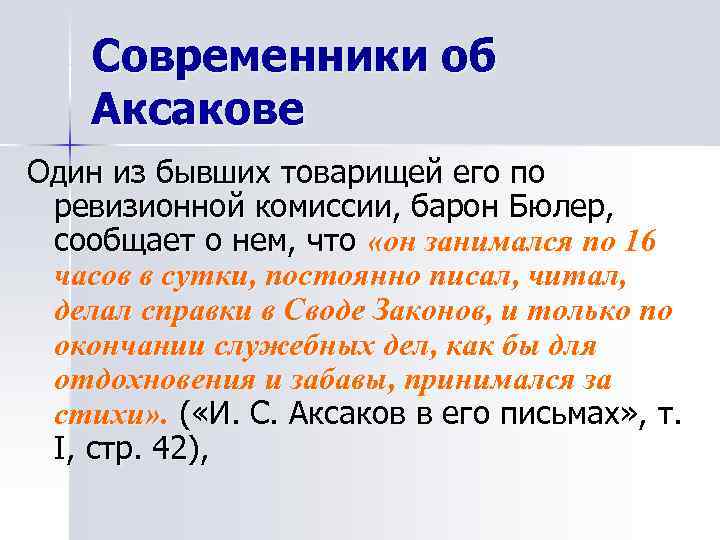 Современники об Аксакове

Один из бывших товарищей его по ревизионной комиссии, барон Бюлер, сообщает о нем, что «он занимался по 16 часов в сутки, постоянно писал, читал, делал справки в Своде Законов, и только по окончании служебных дел, как бы для отдохновения и забавы, принимался за стихи». («И. С. Аксаков в его письмах», т. I, стр. 42),